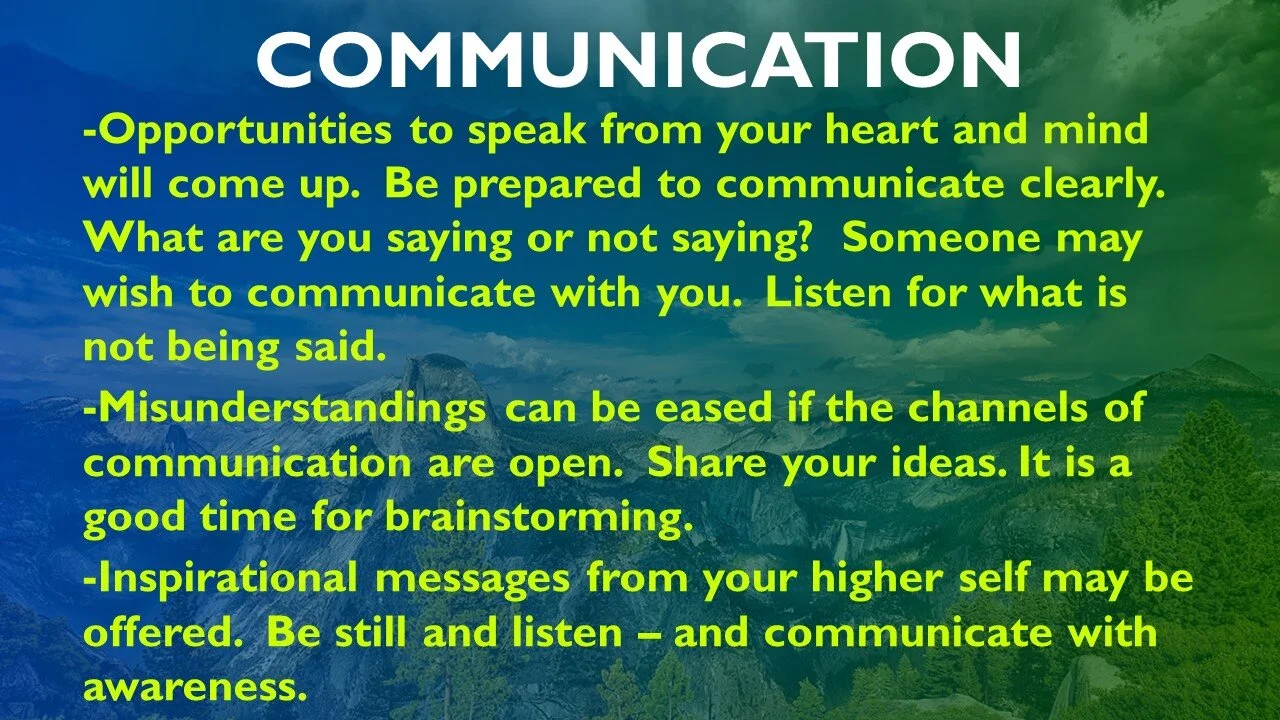 COMMUNICATION

-Opportunities to speak from your heart and mind will come up. Be prepared to communicate clearly. What are you saying or not saying? Someone may wish to communicate with you. Listen for what is not being said.

-Misunderstandings can be eased if the channels of communication are open. Share your ideas. It is a good time for brainstorming.

-Inspirational messages from your higher self may be offered. Be still and listen – and communicate with awareness.